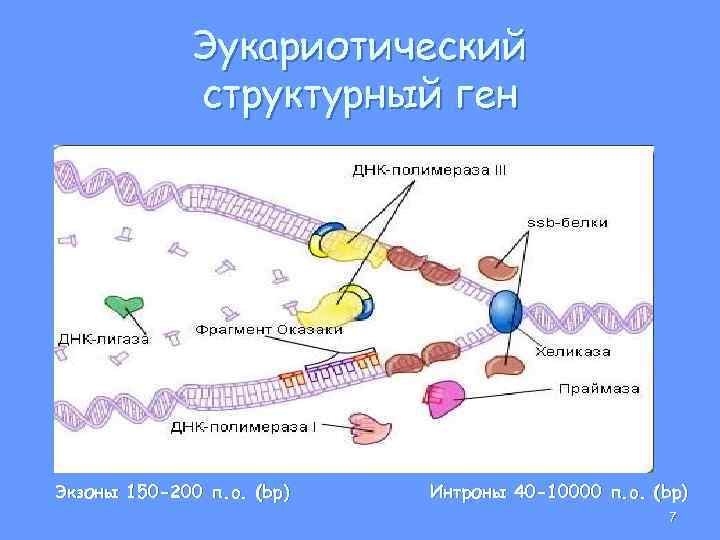 Эукариотический структурный ген

ДНК-полимераза III

ssb-белки

ДНК-лигаза

Фрагмент Оказаки

Хеликаза

Праймаза

ДНК-полимераза I

Экзоны 150-200 п.о. (bp)

Интроны 40-10000 п.о. (bp)

7